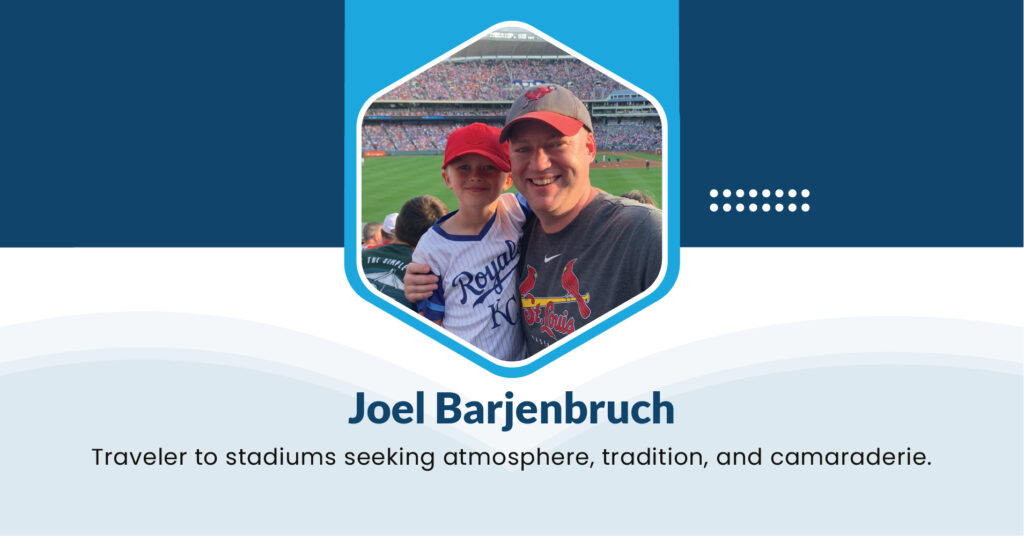 Royals
KC
St. Louis

Joel Barjenbruch

Traveler to stadiums seeking atmosphere, tradition, and camaraderie.